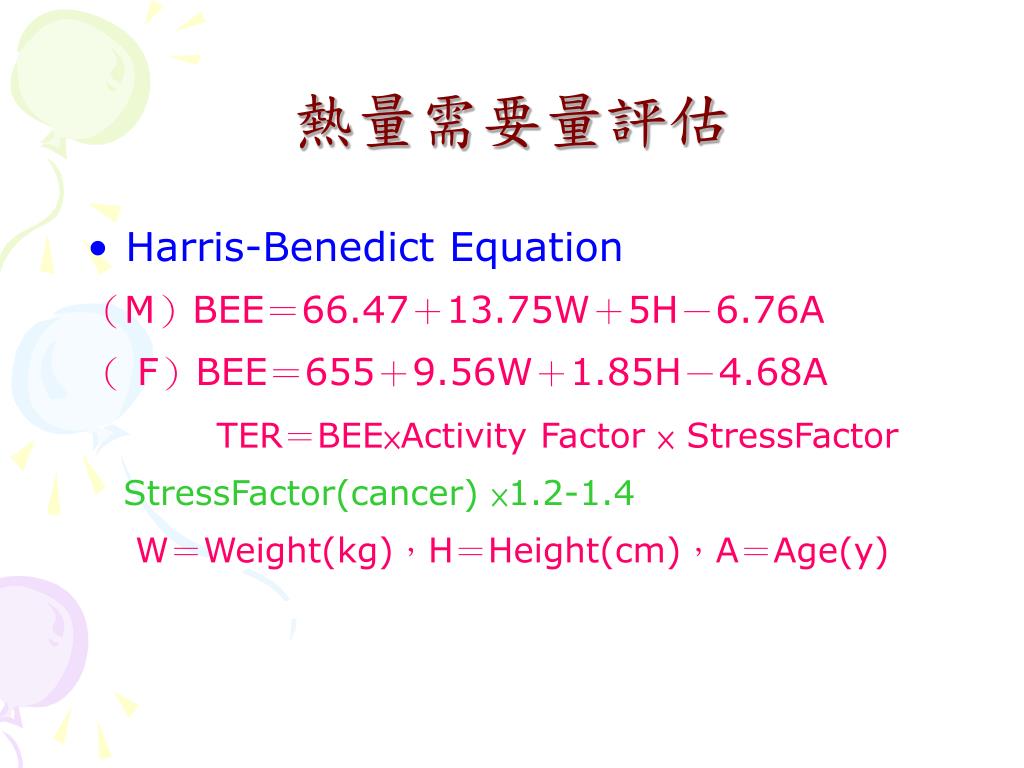 熱量需要量評估

• Harris-Benedict Equation

（M）BEE＝66.47＋13.75W＋5H－6.76A

（ F）BEE＝655＋9.56W＋1.85H－4.68A

TER＝BEE×Activity Factor × StressFactor

StressFactor(cancer) ×1.2-1.4

W＝Weight(kg)，H＝Height(cm)，A＝Age(y)